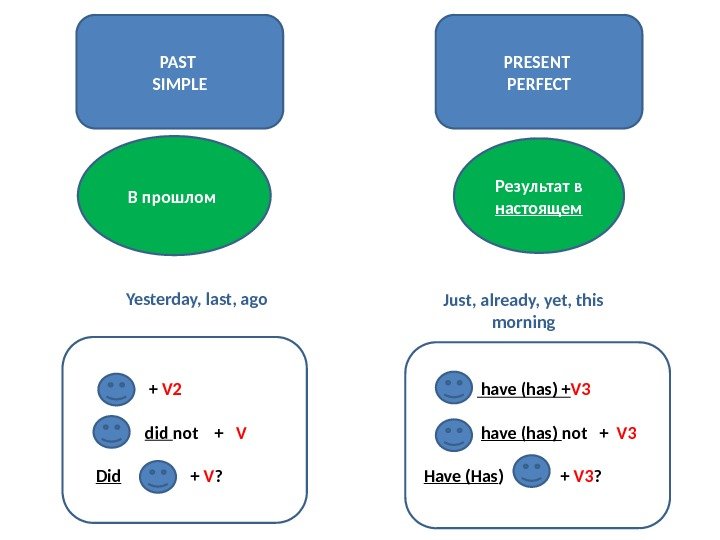 PAST
SIMPLE

В прошлом

Yesterday, last, ago

+ V2

did not + V

Did + V?

PRESENT
PERFECT

Результат в настоящем

Just, already, yet, this morning

have (has) +V3

have (has) not + V3

Have (Has) + V3?